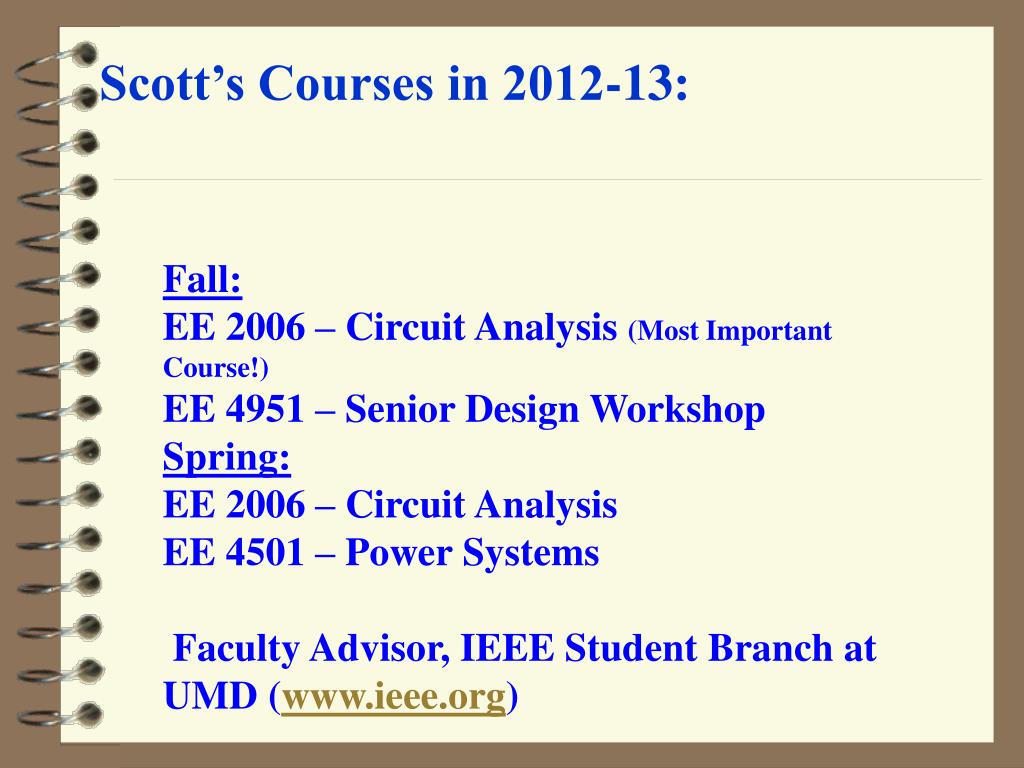 Scott’s Courses in 2012-13:

Fall:
EE 2006 – Circuit Analysis (Most Important Course!)
EE 4951 – Senior Design Workshop
Spring:
EE 2006 – Circuit Analysis
EE 4501 – Power Systems

Faculty Advisor, IEEE Student Branch at UMD (www.ieee.org)